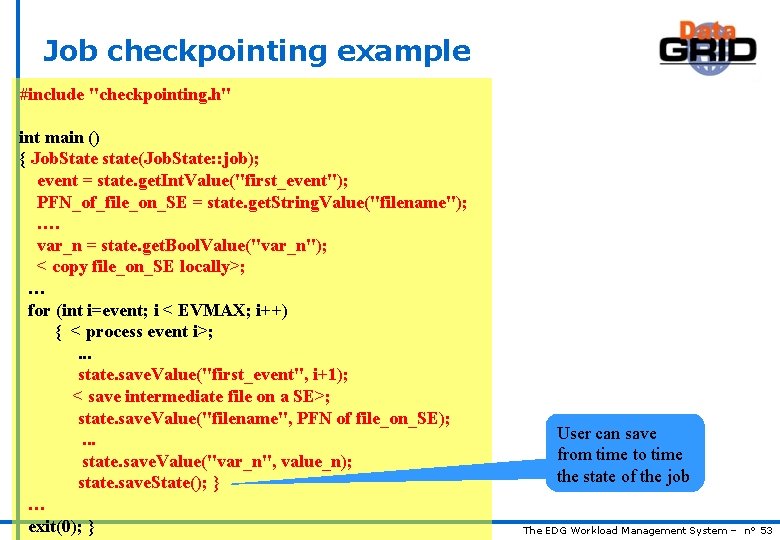 Job checkpointing example

Data GRID

#include "checkpointing.h"

int main ()
{ JobState state(JobState::job);
event = state.getIntValue("first_event");
PFN_of_file_on_SE = state.getStringValue("filename");
….
var_n = state.getBoolValue("var_n");
< copy file_on_SE locally>;
…
for (int i=event; i < EVMAX; i++)
{ < process event i>;
...
state.saveValue("first_event", i+1);
< save intermediate file on a SE>;
state.saveValue("filename", PFN of file_on_SE);
...
state.saveValue("var_n", value_n);
state.saveState(); }
…
exit(0); }

User can save from time to time the state of the job

The EDG Workload Management System – n° 53